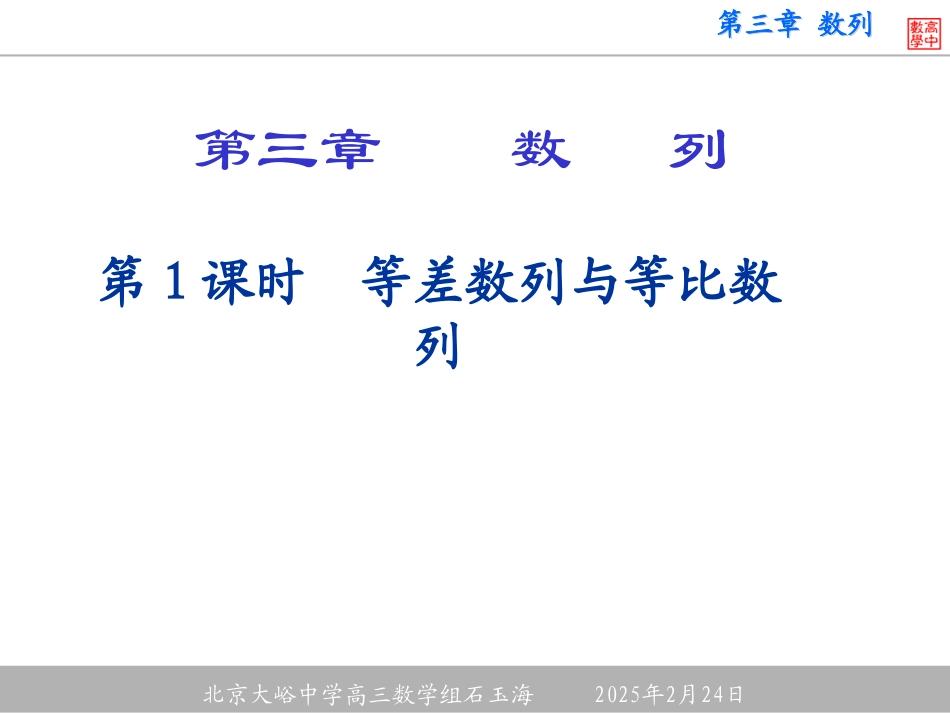 第三章 数列

高中數學

第三章　数　列

第 1 课时　等差数列与等比数列

北京大峪中学高三数学组石玉海　2025年2月24日